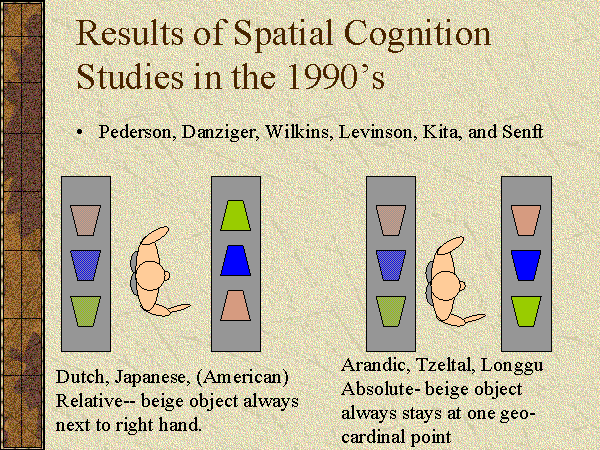 Results of Spatial Cognition Studies in the 1990's

• Pederson, Danziger, Wilkins, Levinson, Kita, and Senft

Dutch, Japanese, (American)
Relative-- beige object always next to right hand.

Arandic, Tzeltal, Longgu
Absolute- beige object always stays at one geo-cardinal point